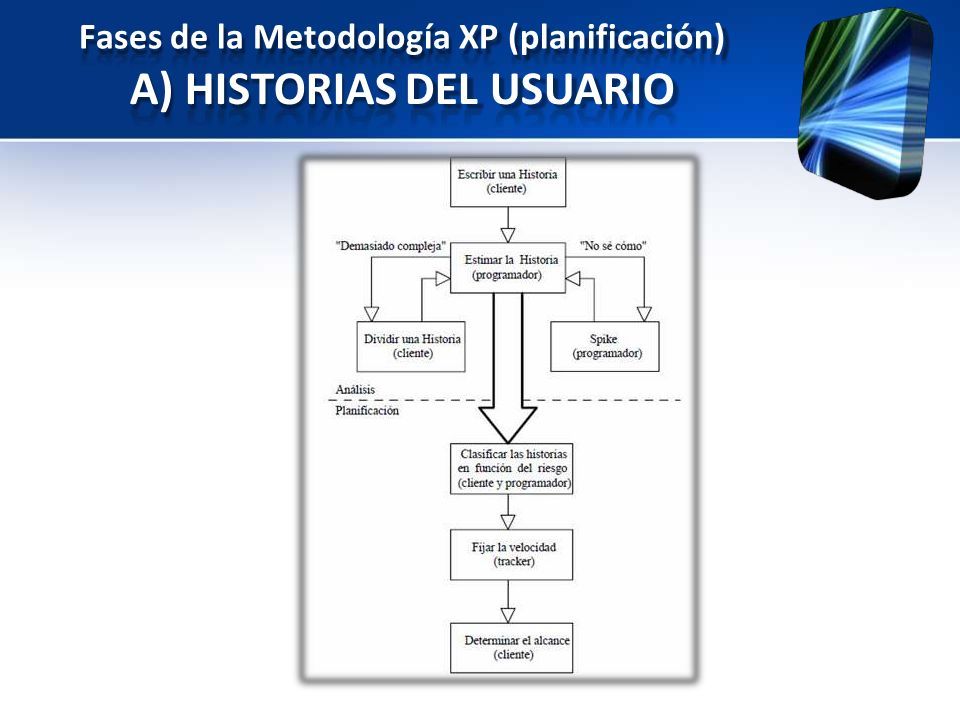 Fases de la Metodología XP (planificación)
A) HISTORIAS DEL USUARIO

Escribir una Historia (cliente)

"Demasiado compleja"

Estimar la Historia (programador)

"No sé cómo"

Dividir una Historia (cliente)

Spike (programador)

Análisis

Planificación

Clasificar las historias en función del riesgo (cliente y programador)

Fijar la velocidad (tracker)

Determinar el alcance (cliente)